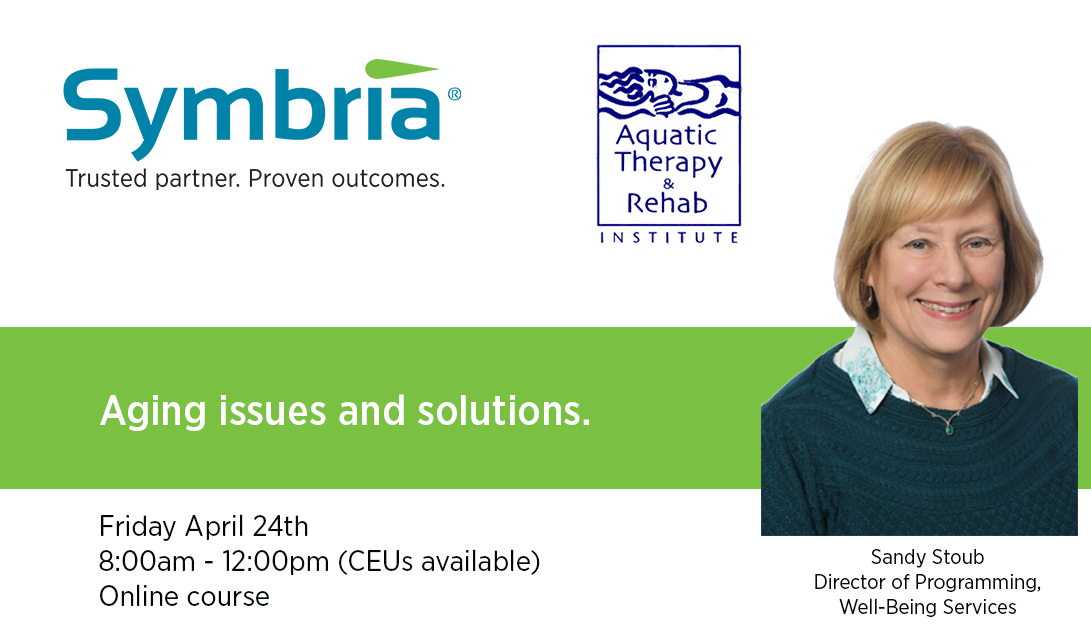 Symbria®
Trusted partner. Proven outcomes.

Aquatic Therapy & Rehab INSTITUTE

Aging issues and solutions.

Friday April 24th
8:00am - 12:00pm (CEUs available)
Online course

Sandy Stoub
Director of Programming,
Well-Being Services